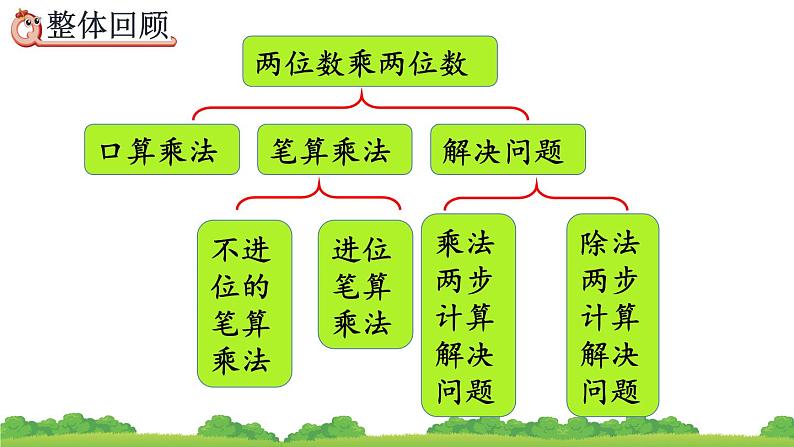 整体回顾

两位数乘两位数

口算乘法

笔算乘法

解决问题

不进位的笔算乘法

进位笔算乘法

乘法两步计算解决问题

除法两步计算解决问题